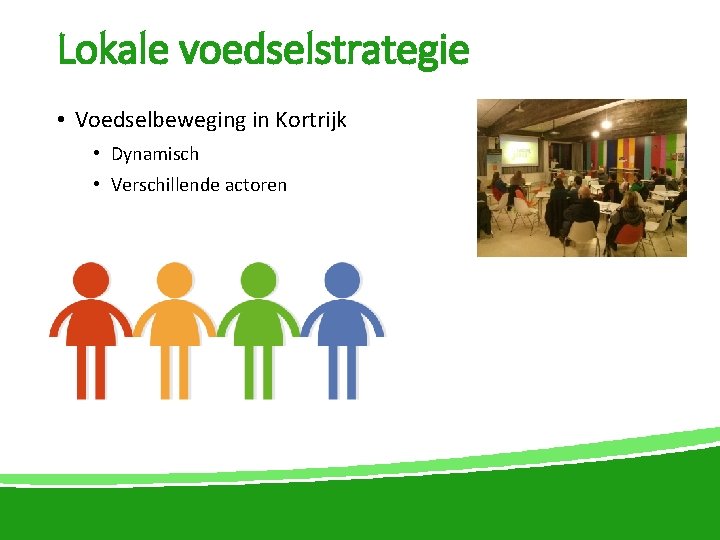 Lokale voedselstrategie

• Voedselbeweging in Kortrijk
  • Dynamisch
  • Verschillende actoren